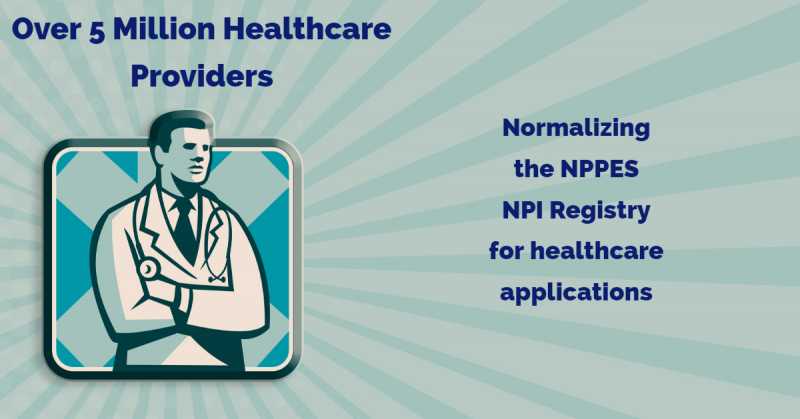 Over 5 Million Healthcare Providers

Normalizing the NPPES NPI Registry for healthcare applications